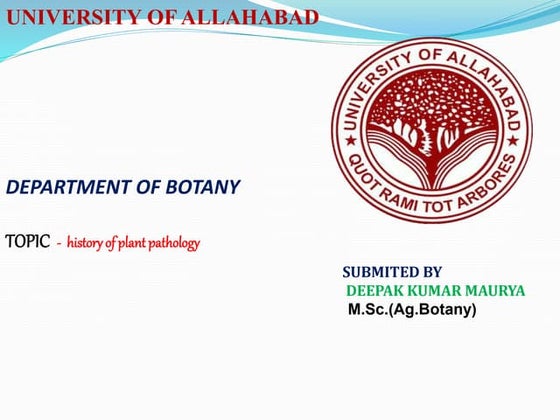 UNIVERSITY OF ALLAHABAD

UNIVERSITY OF ALLAHABAD
QUOT RAMI TOT ARBORES

DEPARTMENT OF BOTANY

TOPIC - history of plant pathology

SUBMITED BY
DEEPAK KUMAR MAURYA
M.Sc.(Ag.Botany)